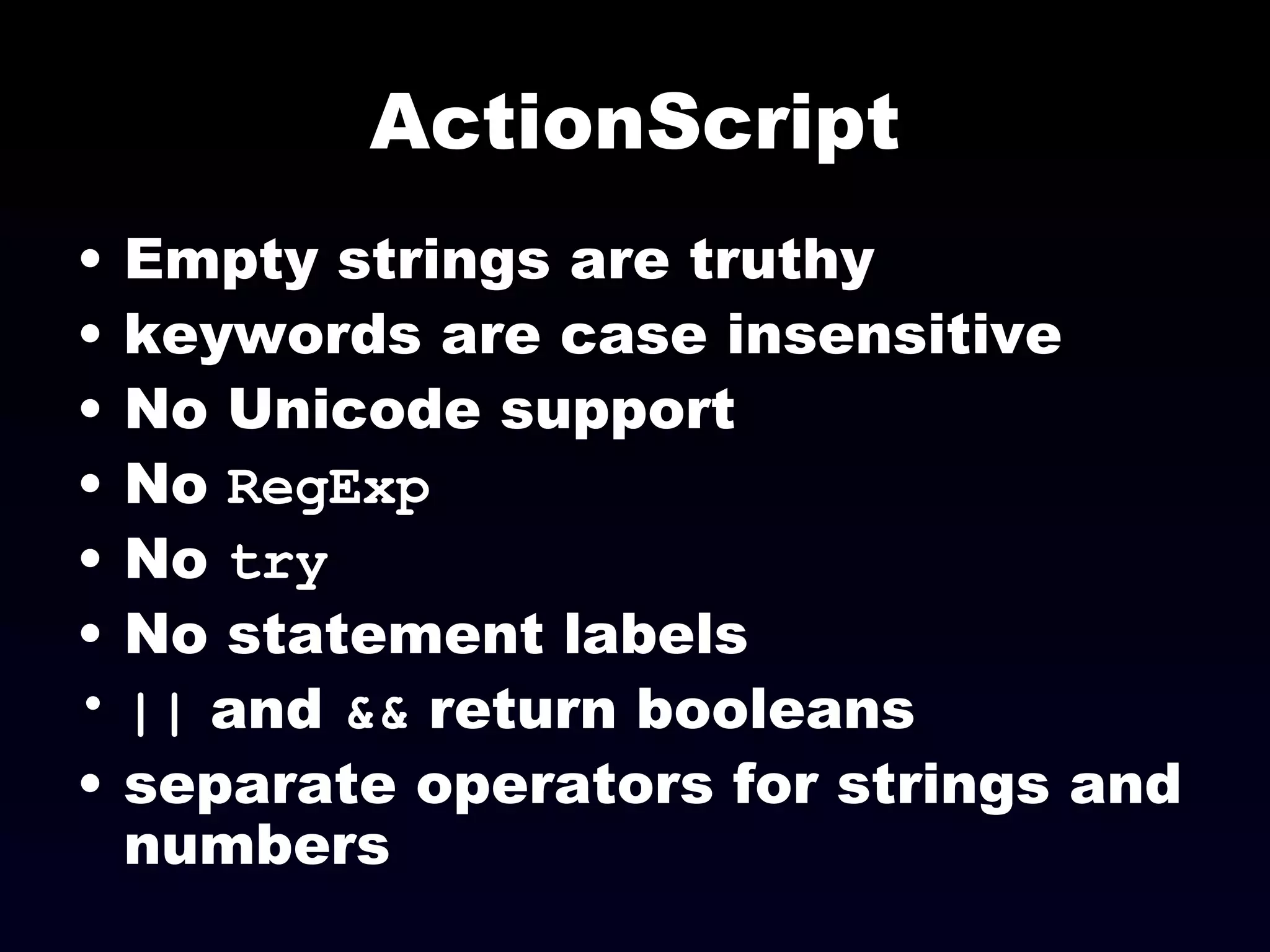 ActionScript

• Empty strings are truthy
• keywords are case insensitive
• No Unicode support
• No RegExp
• No try
• No statement labels
• || and && return booleans
• separate operators for strings and numbers